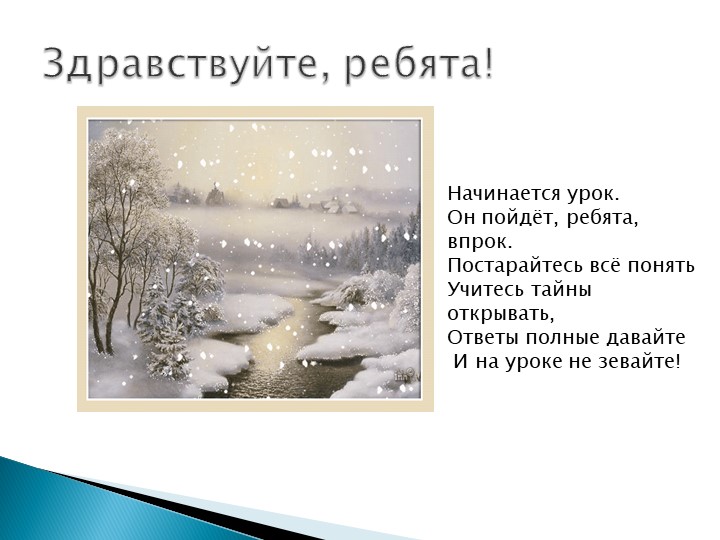 Здравствуйте, ребята!

Начинается урок.
Он пойдёт, ребята, впрок.
Постарайтесь всё понять
Учитесь тайны открывать,
Ответы полные давайте
И на уроке не зевайте!